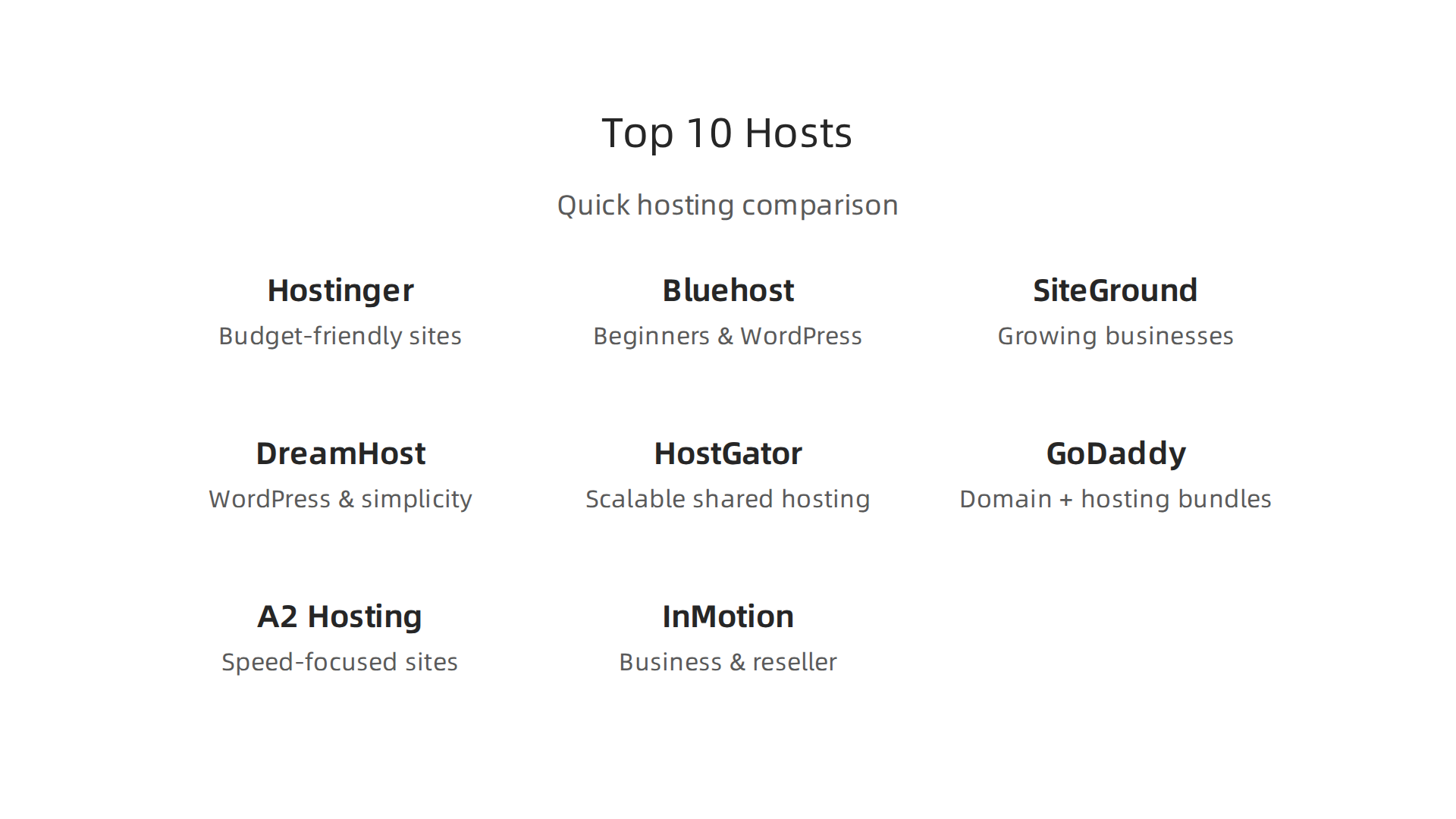 Top 10 Hosts

Quick hosting comparison

Hostinger
Budget-friendly sites

Bluehost
Beginners & WordPress

SiteGround
Growing businesses

DreamHost
WordPress & simplicity

HostGator
Scalable shared hosting

GoDaddy
Domain + hosting bundles

A2 Hosting
Speed-focused sites

InMotion
Business & reseller